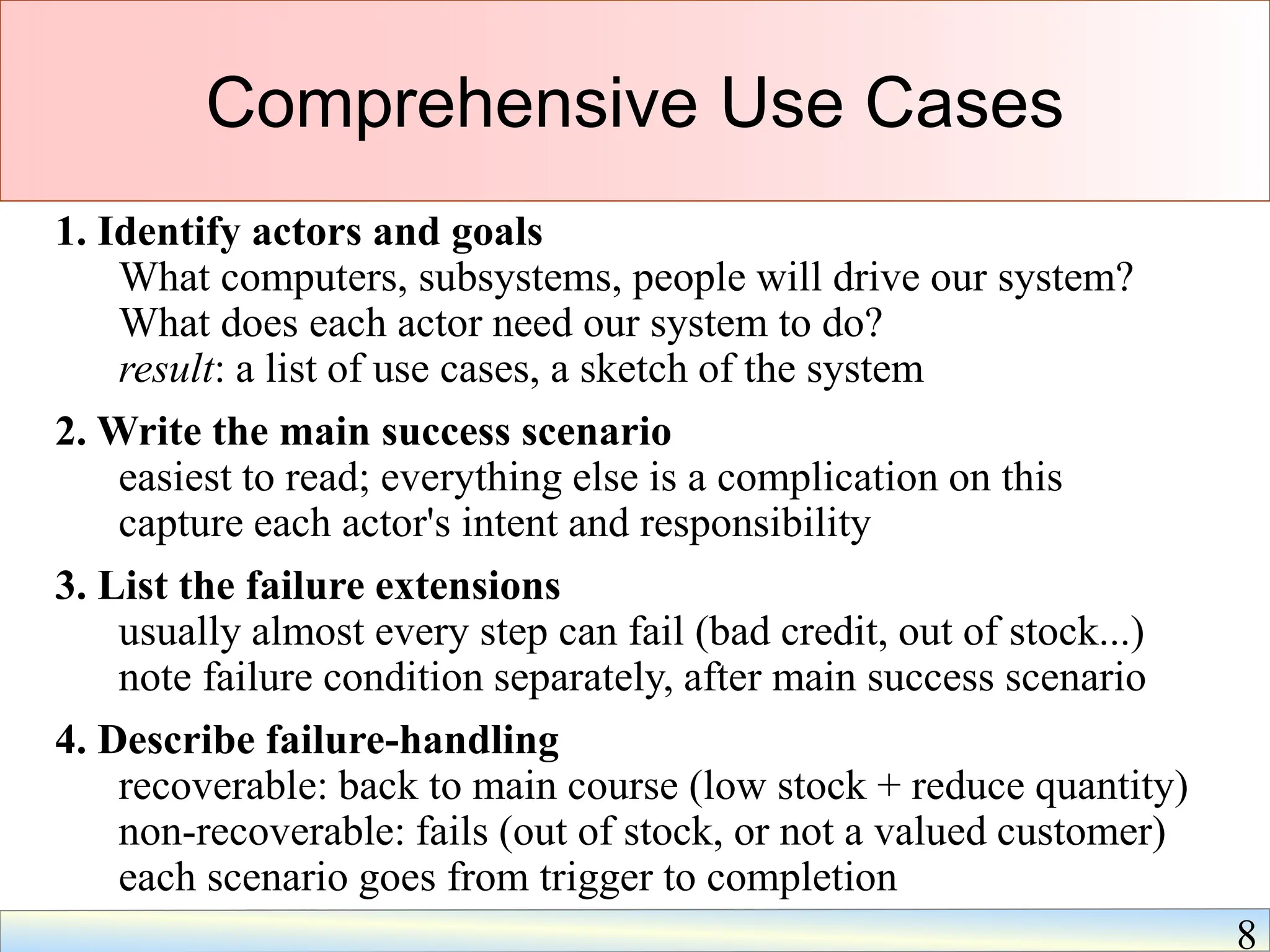 Comprehensive Use Cases

1. Identify actors and goals
What computers, subsystems, people will drive our system?
What does each actor need our system to do?
result: a list of use cases, a sketch of the system

2. Write the main success scenario
easiest to read; everything else is a complication on this
capture each actor's intent and responsibility

3. List the failure extensions
usually almost every step can fail (bad credit, out of stock...)
note failure condition separately, after main success scenario

4. Describe failure-handling
recoverable: back to main course (low stock + reduce quantity)
non-recoverable: fails (out of stock, or not a valued customer)
each scenario goes from trigger to completion

8